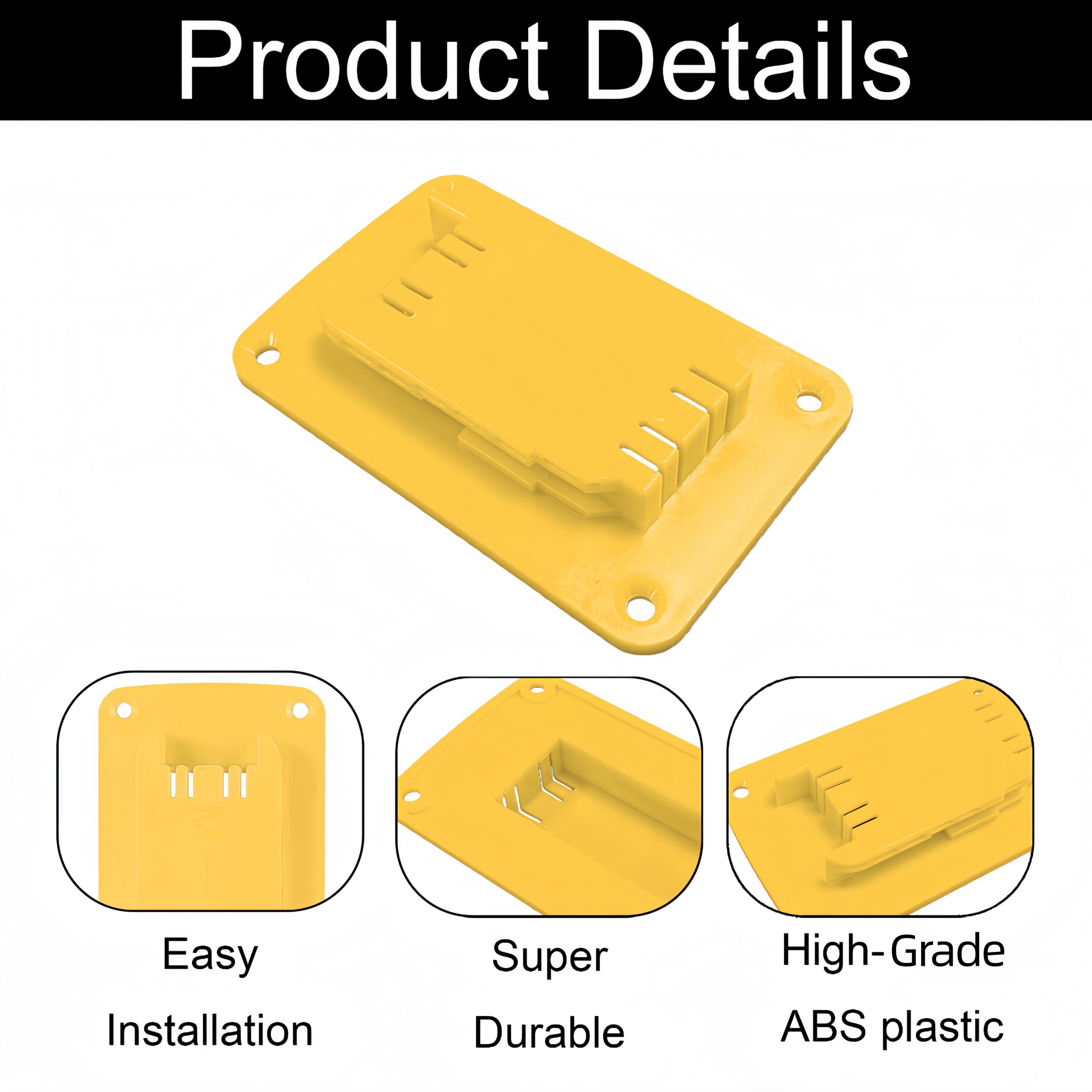 Product Details

Easy

Installation

Super

Durable

High-Grade

ABS plastic